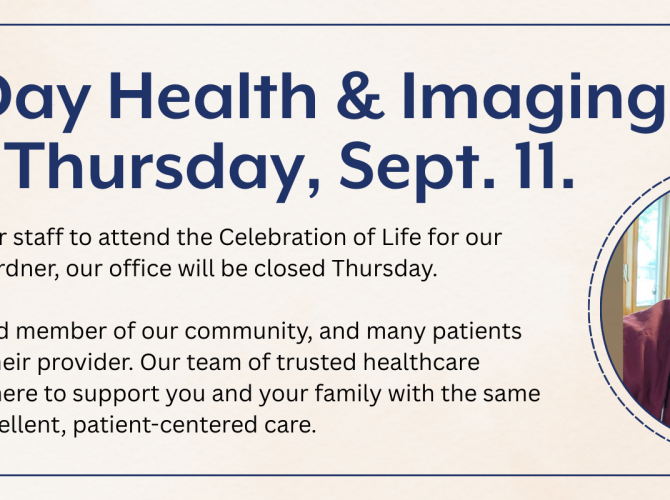 Day Health & Imaging
Thursday, Sept. 11.

r staff to attend the Celebration of Life for our rdner, our office will be closed Thursday.

d member of our community, and many patients heir provider. Our team of trusted healthcare here to support you and your family with the same ellent, patient-centered care.